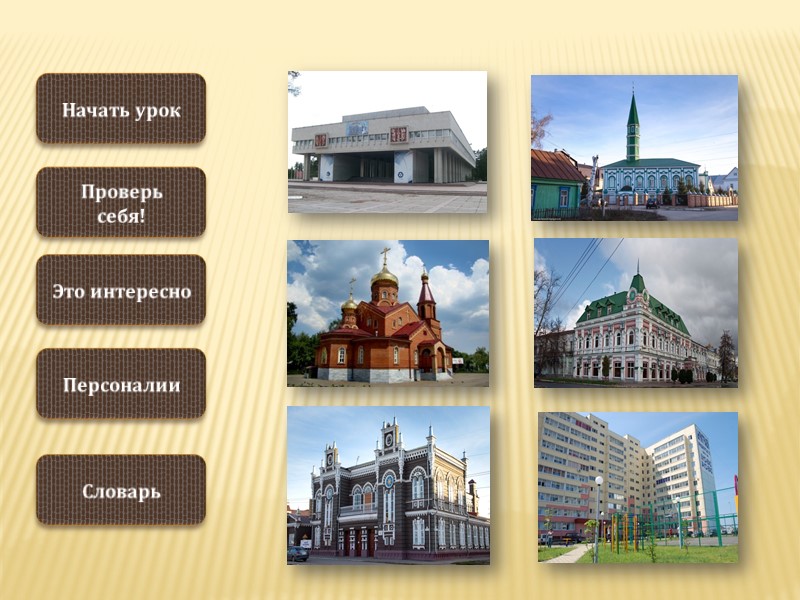 Начать урок

Проверь себя!

Это интересно

Персоналии

Словарь